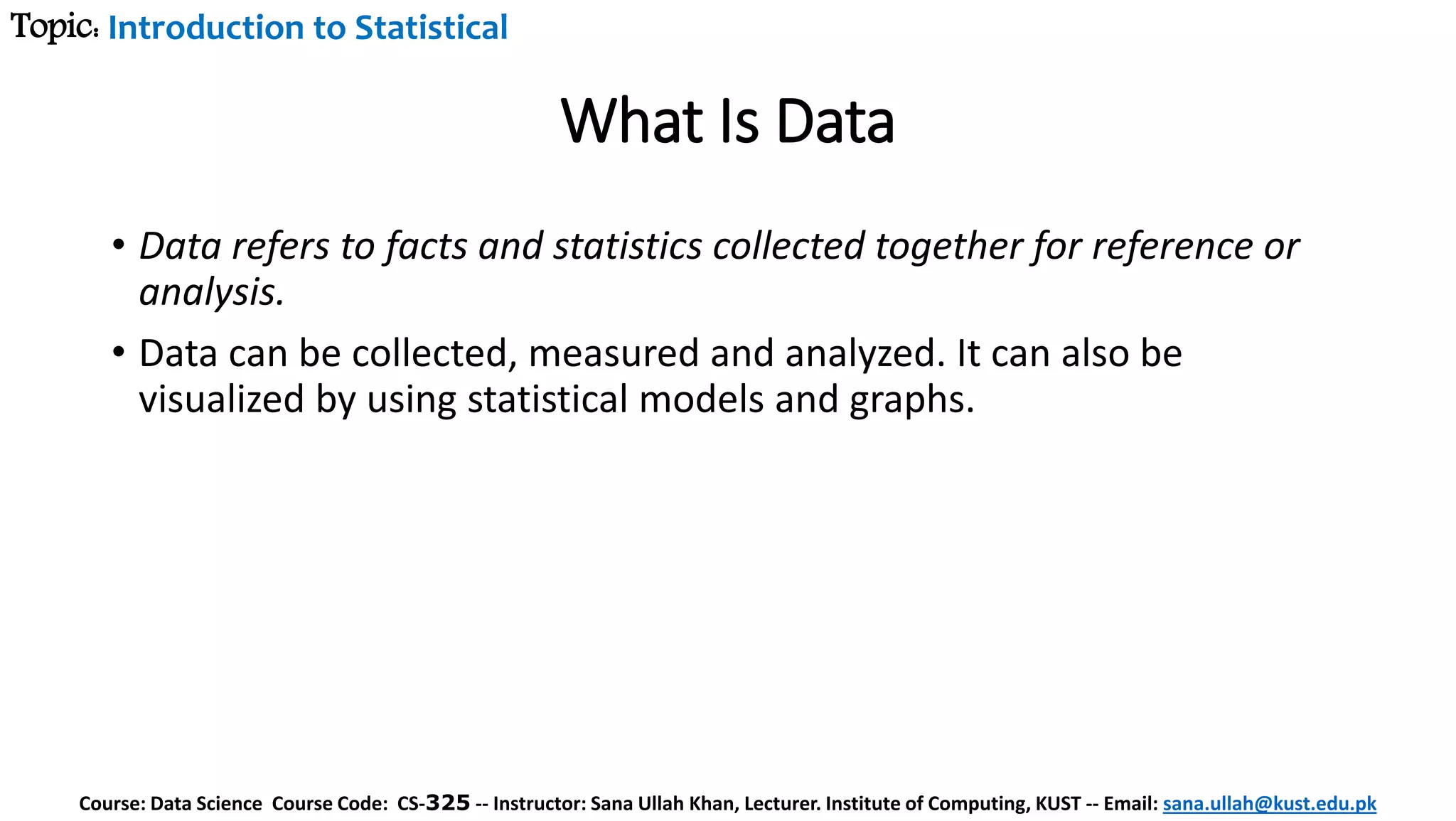 Topic: Introduction to Statistical

What Is Data

• Data refers to facts and statistics collected together for reference or analysis.

• Data can be collected, measured and analyzed. It can also be visualized by using statistical models and graphs.

Course: Data Science Course Code: CS-325 -- Instructor: Sana Ullah Khan, Lecturer. Institute of Computing, KUST -- Email: sana.ullah@kust.edu.pk